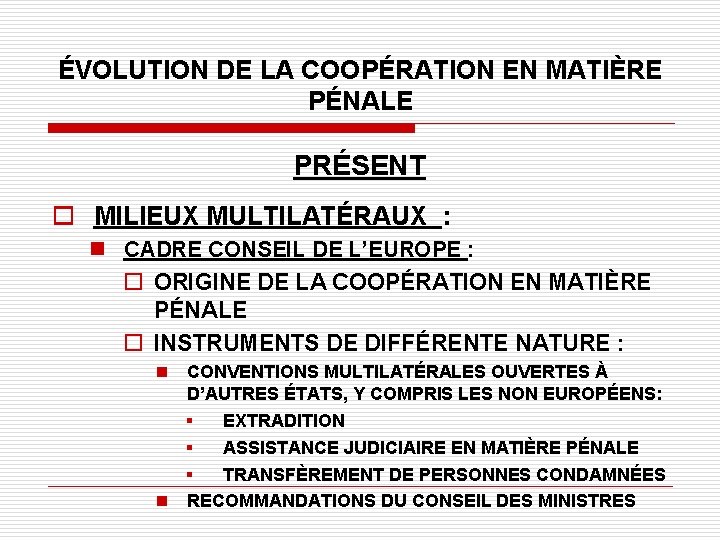 ÉVOLUTION DE LA COOPÉRATION EN MATIÈRE PÉNALE

PRÉSENT

MILIEUX MULTILATÉRAUX :

CADRE CONSEIL DE L'EUROPE :

ORIGINE DE LA COOPÉRATION EN MATIÈRE PÉNALE

INSTRUMENTS DE DIFFÉRENTE NATURE :

CONVENTIONS MULTILATÉRALES OUVERTES À D'AUTRES ÉTATS, Y COMPRIS LES NON EUROPÉENS:

EXTRADITION

ASSISTANCE JUDICIAIRE EN MATIÈRE PÉNALE

TRANSFÈREMENT DE PERSONNES CONDAMNÉES

RECOMMANDATIONS DU CONSEIL DES MINISTRES